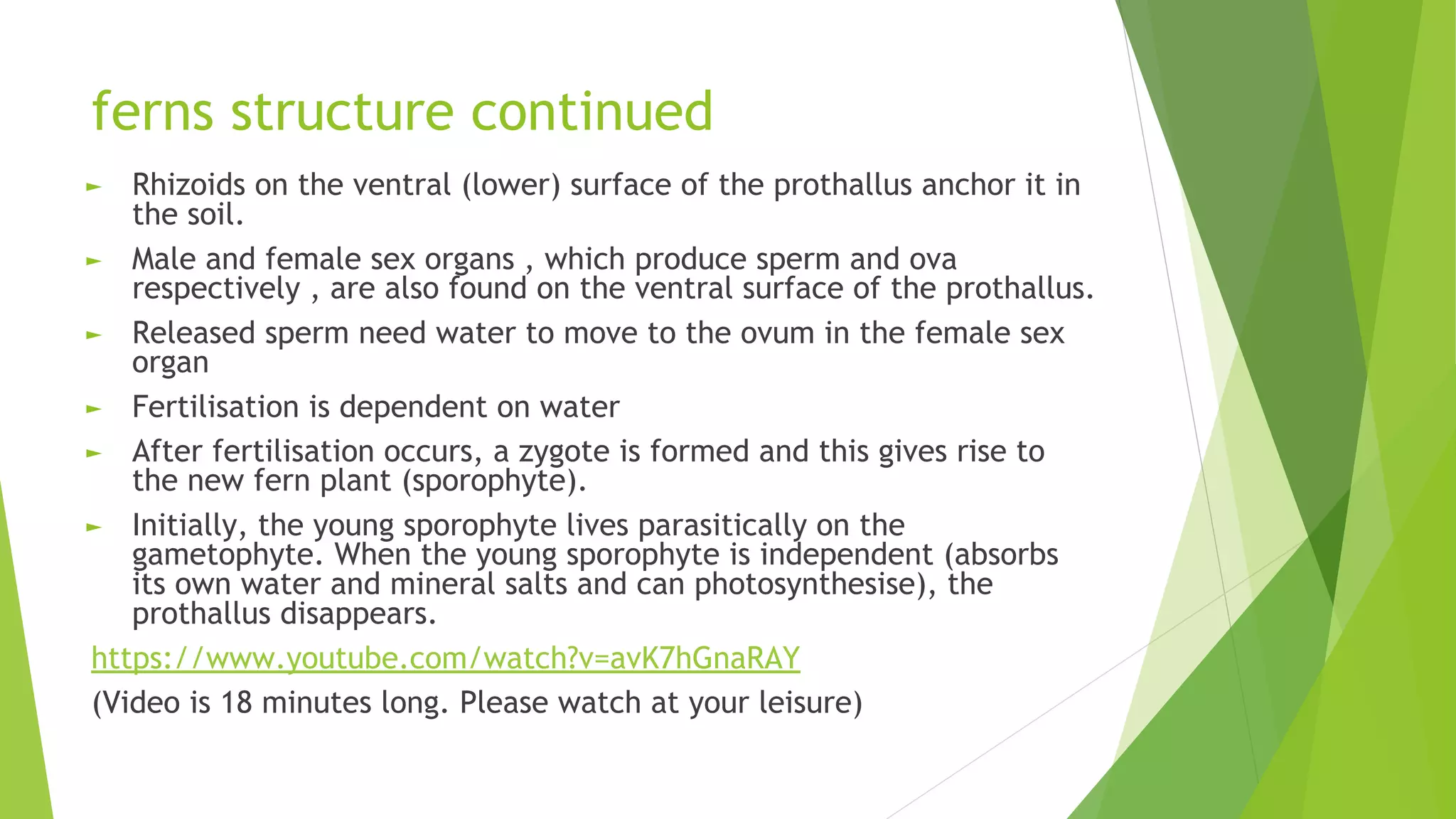 ferns structure continued

► Rhizoids on the ventral (lower) surface of the prothallus anchor it in the soil.

► Male and female sex organs , which produce sperm and ova respectively , are also found on the ventral surface of the prothallus.

► Released sperm need water to move to the ovum in the female sex organ

► Fertilisation is dependent on water

► After fertilisation occurs, a zygote is formed and this gives rise to the new fern plant (sporophyte).

► Initially, the young sporophyte lives parasitically on the gametophyte. When the young sporophyte is independent (absorbs its own water and mineral salts and can photosynthesise), the prothallus disappears.

https://www.youtube.com/watch?v=avK7hGnaRAY

(Video is 18 minutes long. Please watch at your leisure)